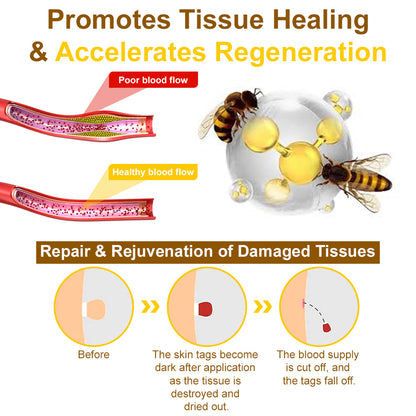 Promotes Tissue Healing
& Accelerates Regeneration

Poor blood flow

Healthy blood flow

Repair & Rejuvenation of Damaged Tissues

Before

The skin tags become dark after application as the tissue is destroyed and dried out.

The blood supply is cut off, and the tags fall off.